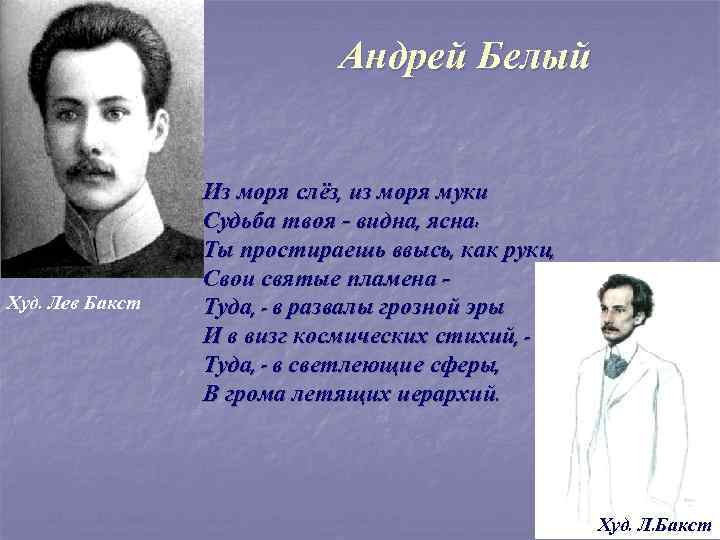 Андрей Белый

Худ. Лев Бакст

Из моря слёз, из моря муки
Судьба твоя - видна, ясна.
Ты простираешь ввысь, как руки,
Свои святые пламена -
Туда, - в развалы грозной эры
И в визг космических стихий, -
Туда, - в светлеющие сферы,
В грома летящих иерархий.

Худ. Л.Бакст